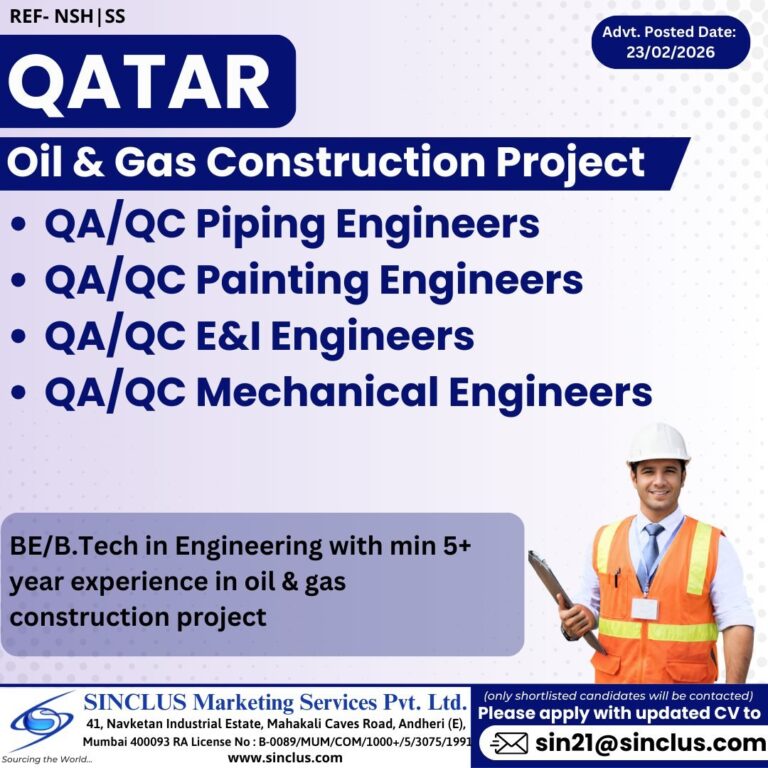 REF- NSH|SS

Advt. Posted Date: 23/02/2026

QATAR

Oil & Gas Construction Project

• QA/QC Piping Engineers
• QA/QC Painting Engineers
• QA/QC E&I Engineers
• QA/QC Mechanical Engineers

BE/B.Tech in Engineering with min 5+ year experience in oil & gas construction project

Sourcing the World...

SINCLUS Marketing Services Pvt. Ltd.
41, Navketan Industrial Estate, Mahakali Caves Road, Andheri (E), Mumbai 400093 RA License No : B-0089/MUM/COM/1000+/5/3075/1991
www.sinclus.com

(only shortlisted candidates will be contacted)
Please apply with updated CV to
sin21@sinclus.com